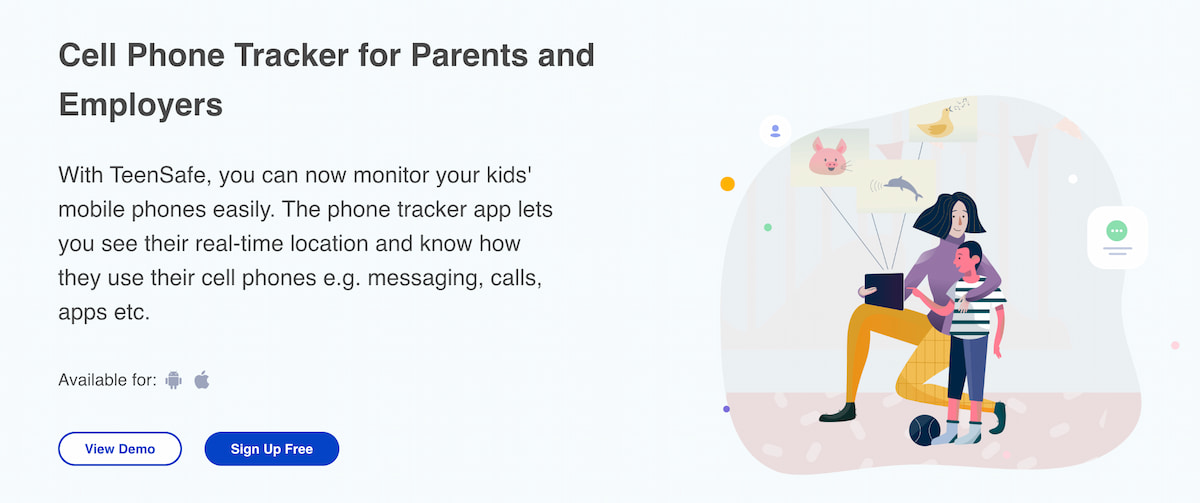 Cell Phone Tracker for Parents and Employers

With TeenSafe, you can now monitor your kids' mobile phones easily. The phone tracker app lets you see their real-time location and know how they use their cell phones e.g. messaging, calls, apps etc.

Available for:

View Demo

Sign Up Free